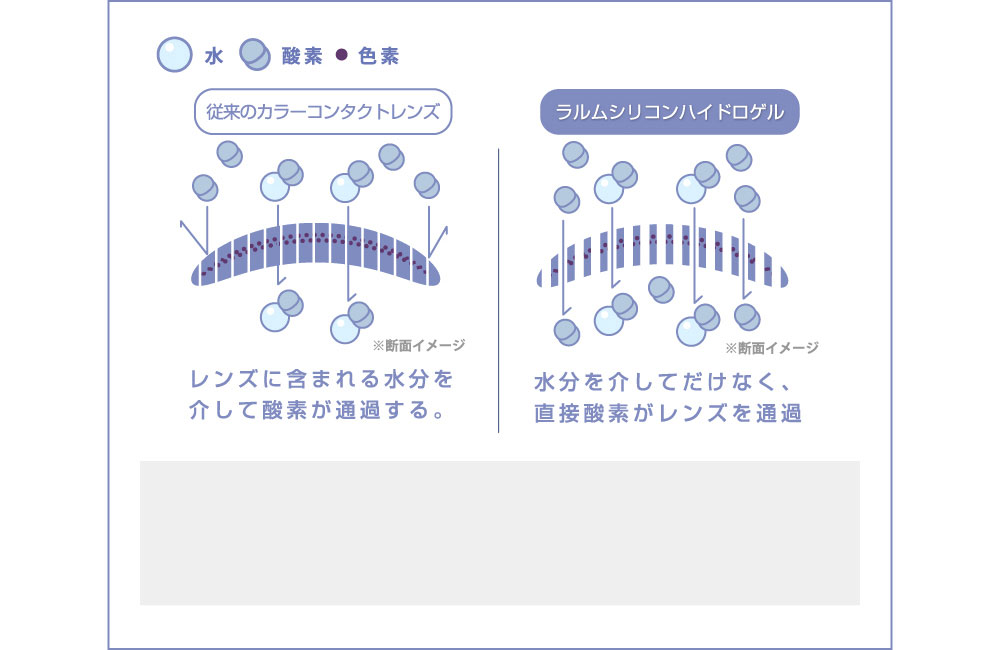 水 酸素 色素

従来のカラーコンタクトレンズ

※断面イメージ

レンズに含まれる水分を介して酸素が通過する。

ラルムシリコンハイドロゲル

※断面イメージ

水分を介してだけなく、直接酸素がレンズを通過